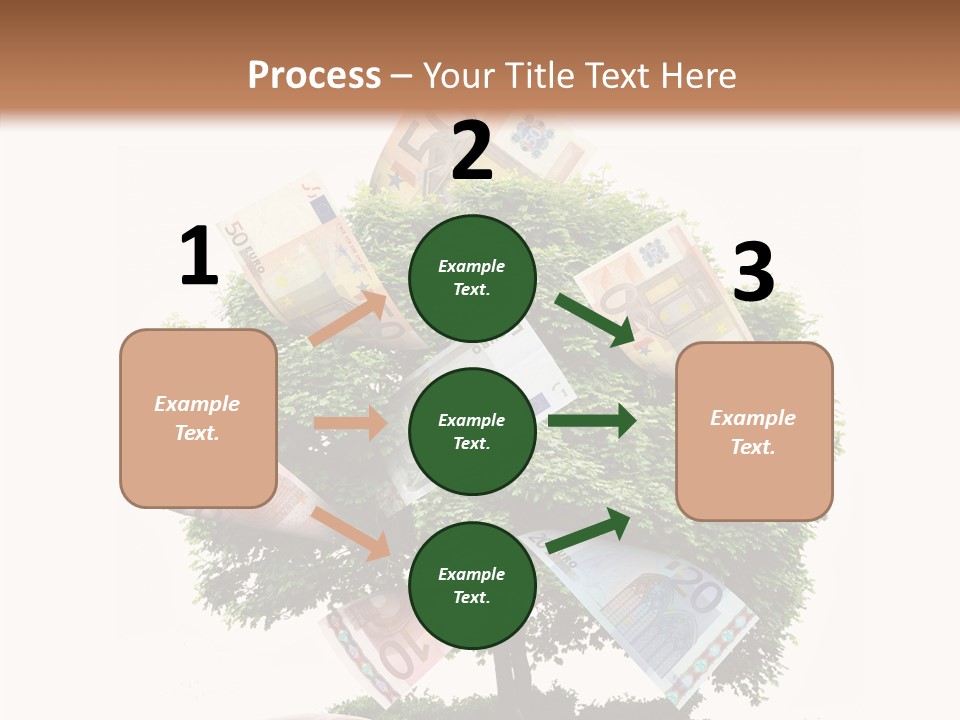 Process – Your Title Text Here

1

Example Text.

2

Example Text.

Example Text.

Example Text.

3

Example Text.